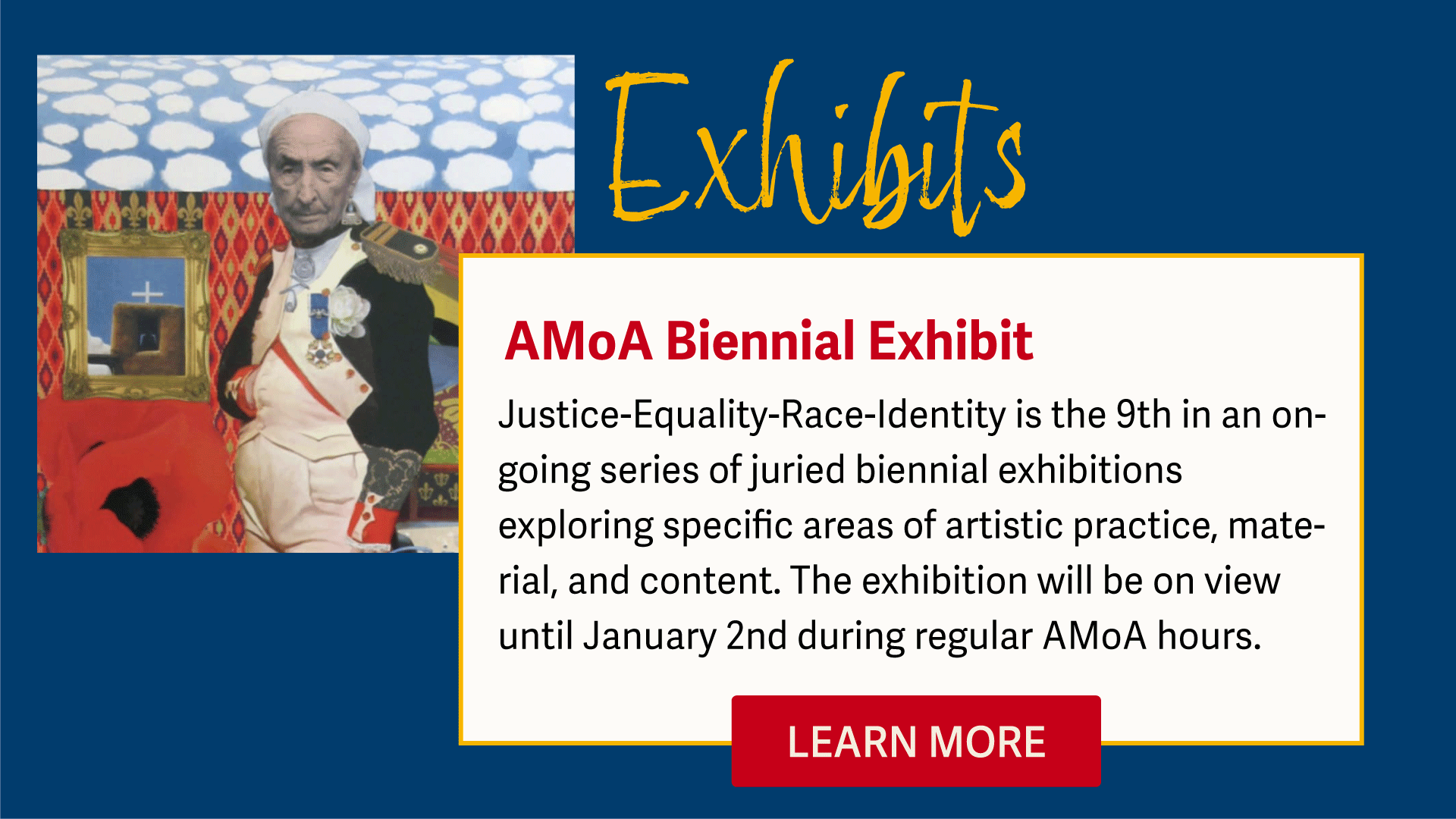 Exhibits

AMoA Biennial Exhibit

Justice-Equality-Race-Identity is the 9th in an ongoing series of juried biennial exhibitions exploring specific areas of artistic practice, material, and content. The exhibition will be on view until January 2nd during regular AMoA hours.

LEARN MORE